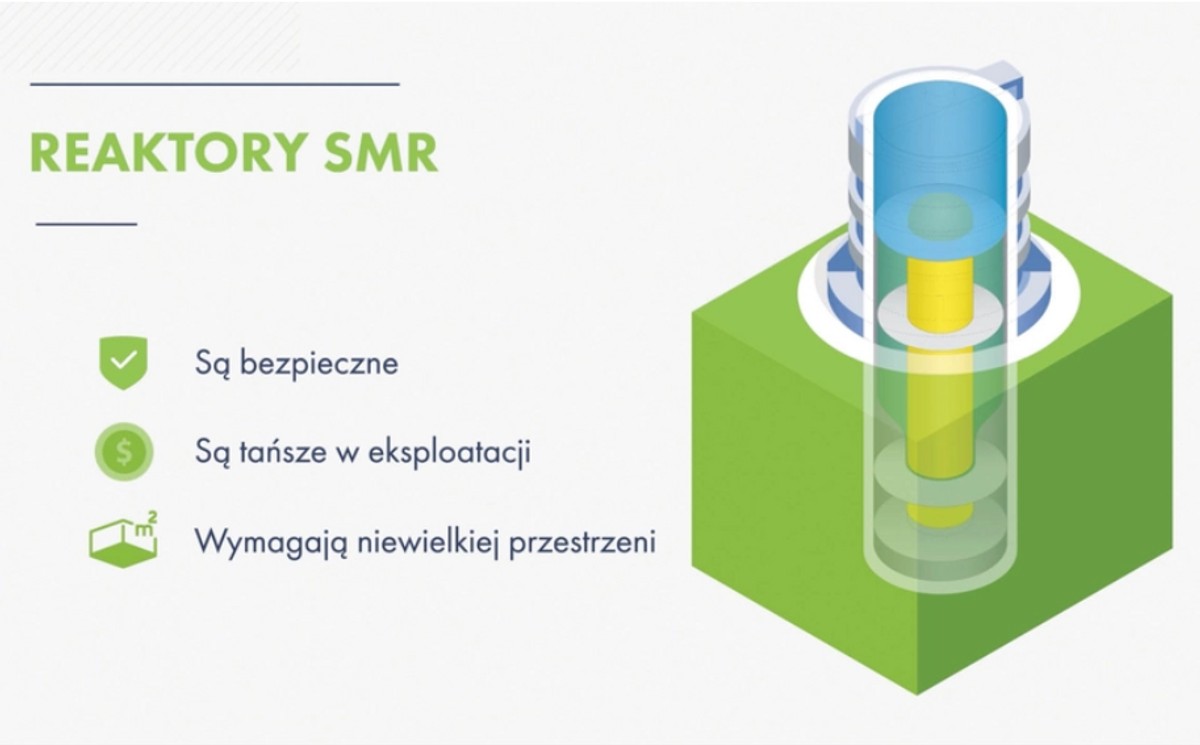 REAKTORY SMR

Są bezpieczne

$

Są tańsze w eksploatacji

$m^2$

Wymagają niewielkiej przestrzeni